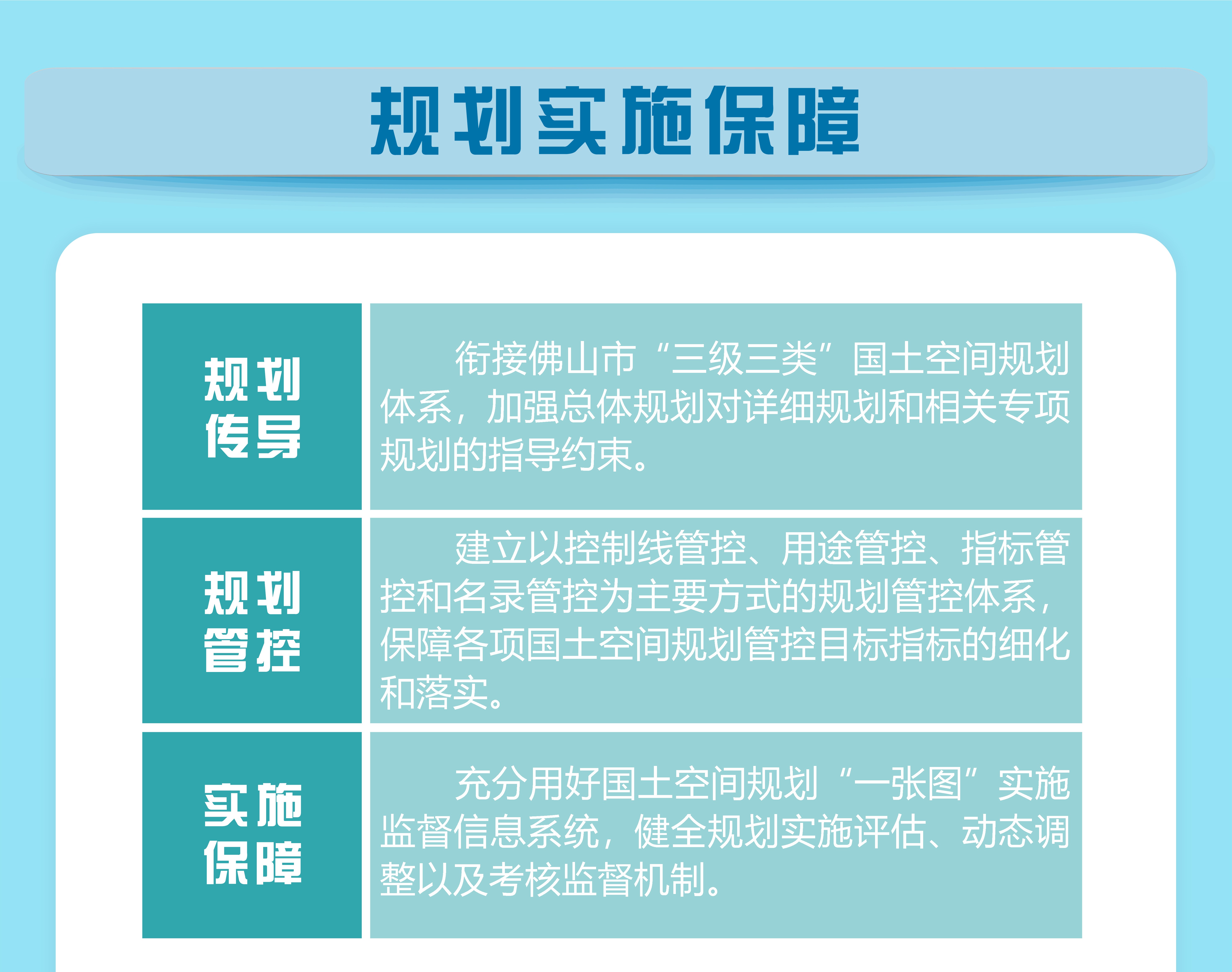 规划实施保障

| 规划传导 | 衔接佛山市“三级三类”国土空间规划体系，加强总体规划对详细规划和相关专项规划的指导约束。 |
|---|---|
| 规划管控 | 建立以控制线管控、用途管控、指标管控和名录管控为主要方式的规划管控体系，保障各项国土空间规划管控目标指标的细化和落实。 |
| 实施保障 | 充分用好国土空间规划“一张图”实施监督信息系统，健全规划实施评估、动态调整以及考核监督机制。 |